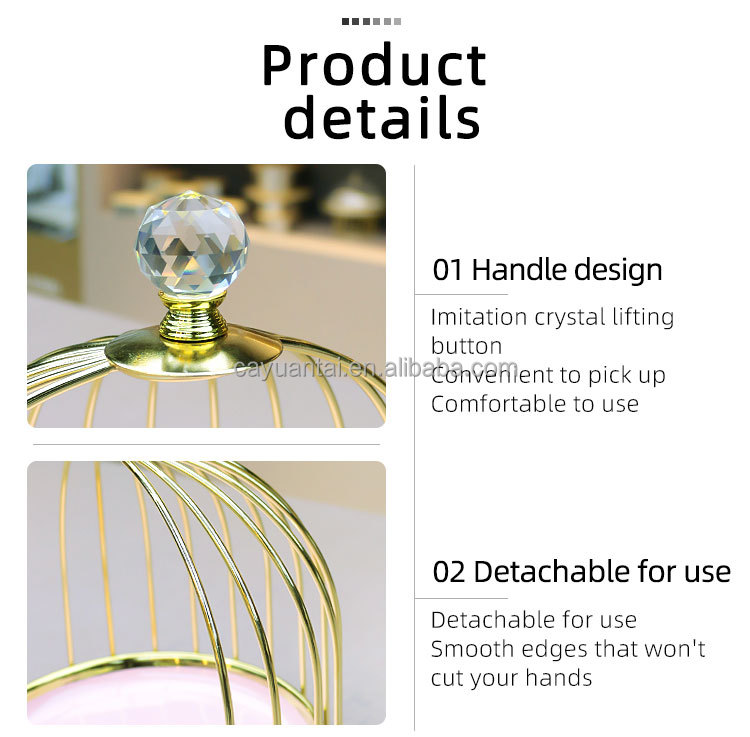 Product details

01 Handle design

Imitation crystal lifting button
Convenient to pick up
Comfortable to use

cayuantai.en.alibaba.com

02 Detachable for use

Detachable for use
Smooth edges that won't cut your hands